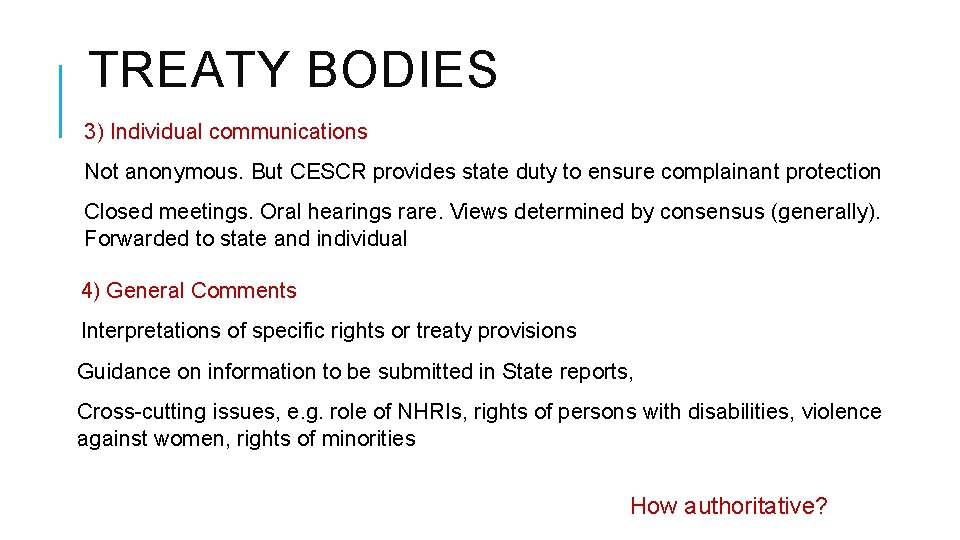 TREATY BODIES

3) Individual communications

Not anonymous. But CESCR provides state duty to ensure complainant protection

Closed meetings. Oral hearings rare. Views determined by consensus (generally). Forwarded to state and individual

4) General Comments

Interpretations of specific rights or treaty provisions

Guidance on information to be submitted in State reports,

Cross-cutting issues, e.g. role of NHRIs, rights of persons with disabilities, violence against women, rights of minorities

How authoritative?